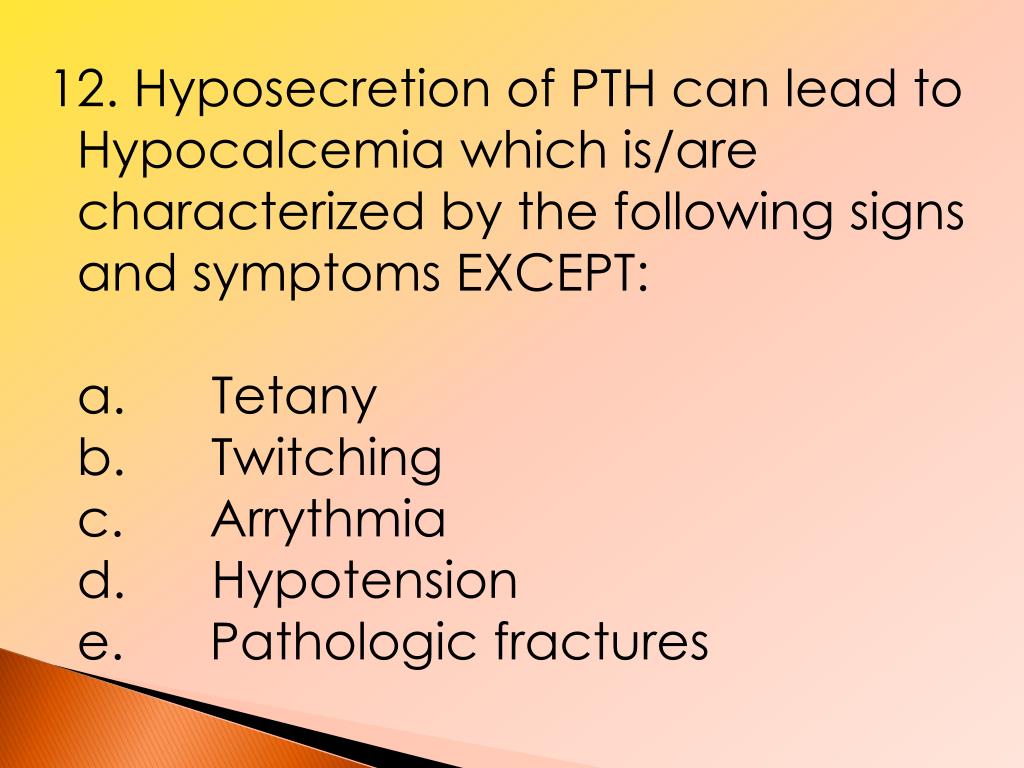 12. Hyposecretion of PTH can lead to Hypocalcemia which is/are characterized by the following signs and symptoms EXCEPT:

a. Tetany
b. Twitching
c. Arrythmia
d. Hypotension
e. Pathologic fractures